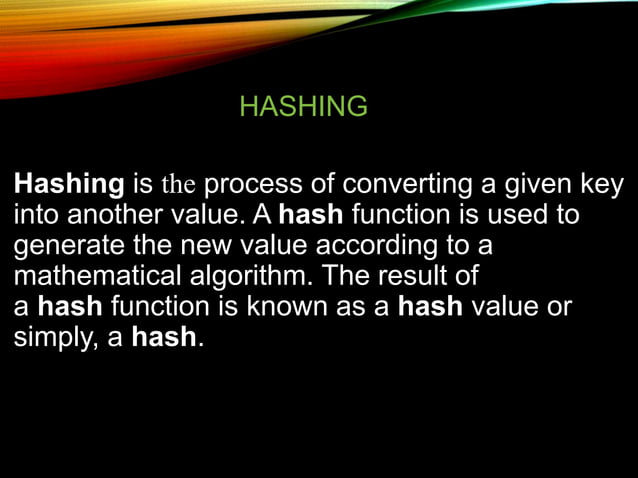 HASHING

Hashing is the process of converting a given key into another value. A hash function is used to generate the new value according to a mathematical algorithm. The result of a hash function is known as a hash value or simply, a hash.